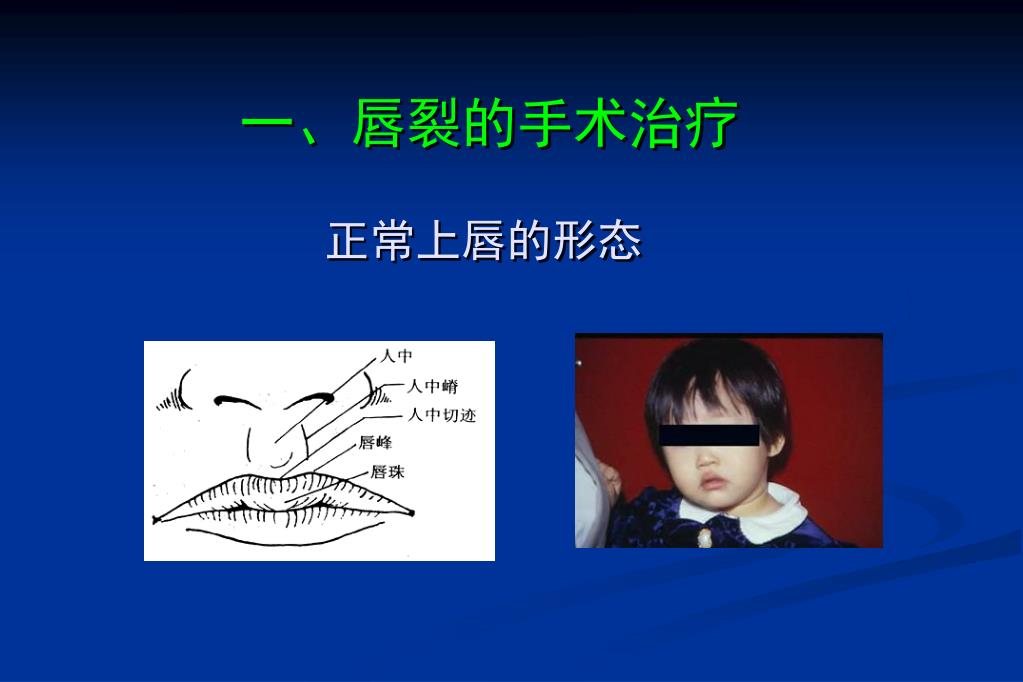 一、唇裂的手术治疗

正常上唇的形态

人中
人中嵴
人中切迹
唇峰
唇珠